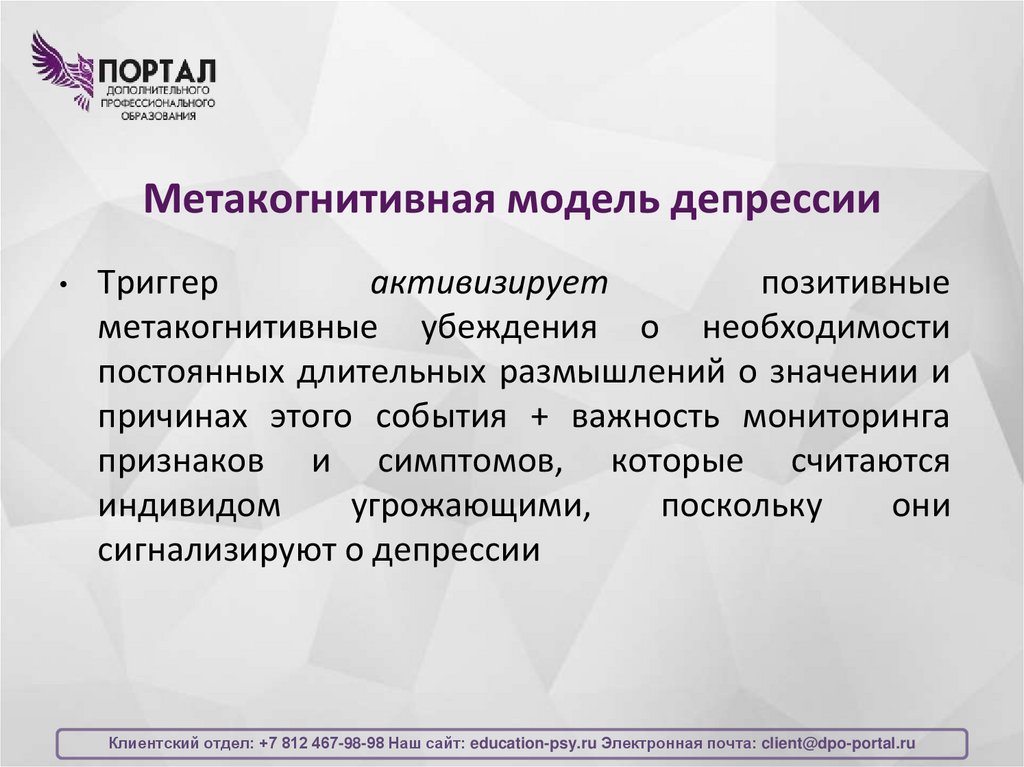 ПОРТАЛ
ДОПОЛНИТЕЛЬНОГО
ПРОФЕССИОНАЛЬНОГО
ОБРАЗОВАНИЯ

Метакогнитивная модель депрессии

• Триггер активизирует позитивные метакогнитивные убеждения о необходимости постоянных длительных размышлений о значении и причинах этого события + важность мониторинга признаков и симптомов, которые считаются индивидом угрожающими, поскольку они сигнализируют о депрессии

Клиентский отдел: +7 812 467-98-98 Наш сайт: education-psy.ru Электронная почта: client@dpo-portal.ru